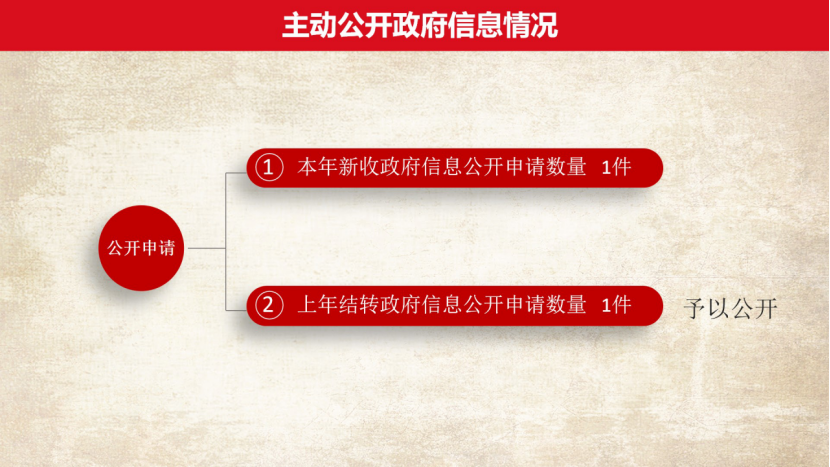 主动公开政府信息情况

公开申请

① 本年新收政府信息公开申请数量 1件

② 上年结转政府信息公开申请数量 1件

予以公开